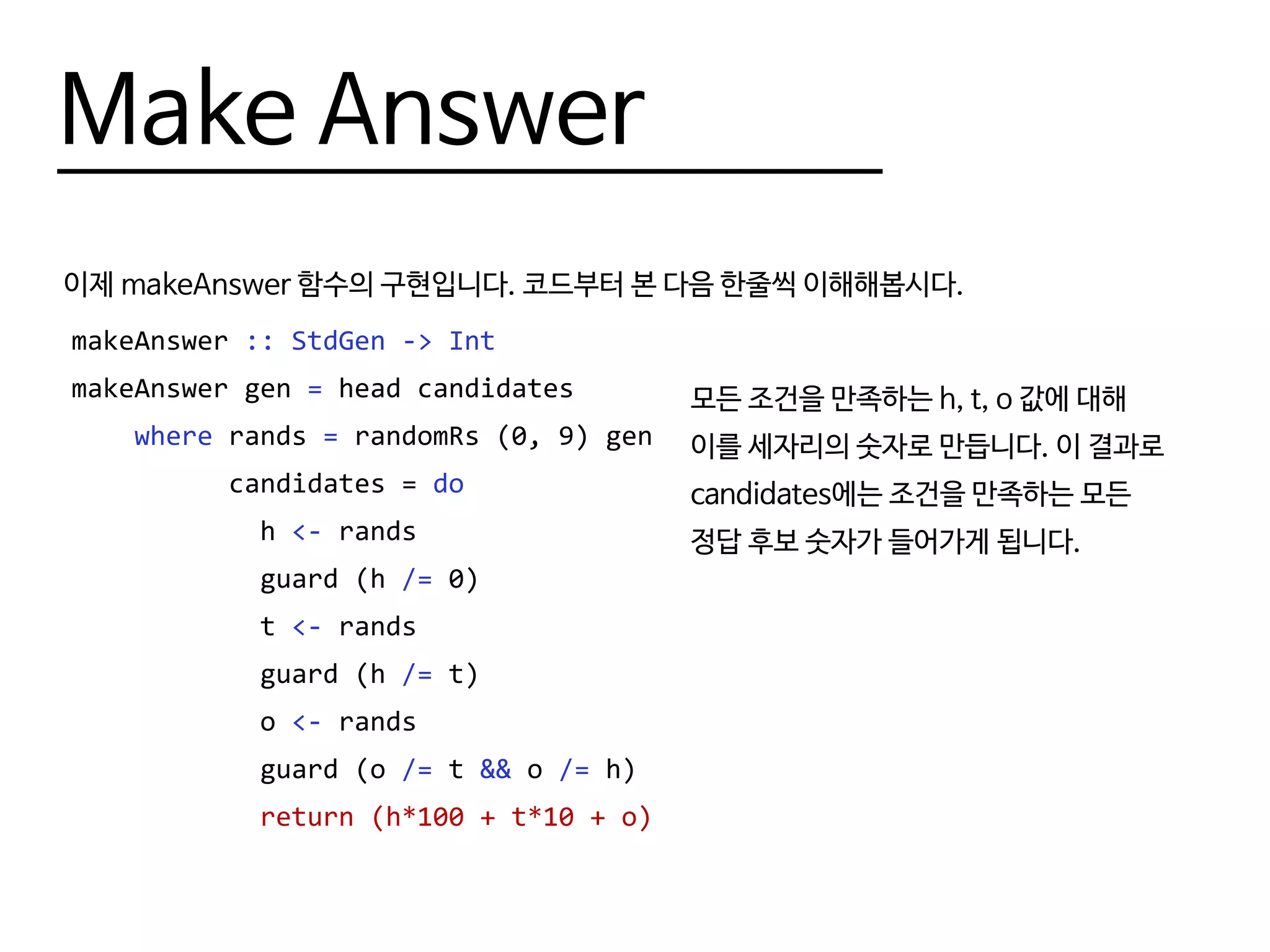 Make Answer

이제 makeAnswer 함수의 구현입니다. 코드부터 본 다음 한줄씩 이해해봅시다.

makeAnswer :: StdGen -> Int
makeAnswer gen = head candidates
    where rands = randomRs (0, 9) gen
          candidates = do
            h <- rands
            guard (h /= 0)
            t <- rands
            guard (h /= t)
            o <- rands
            guard (o /= t && o /= h)
            return (h*100 + t*10 + o)

모든 조건을 만족하는 h, t, o 값에 대해 이를 세자리의 숫자로 만듭니다. 이 결과로 candidates에는 조건을 만족하는 모든 정답 후보 숫자가 들어가게 됩니다.